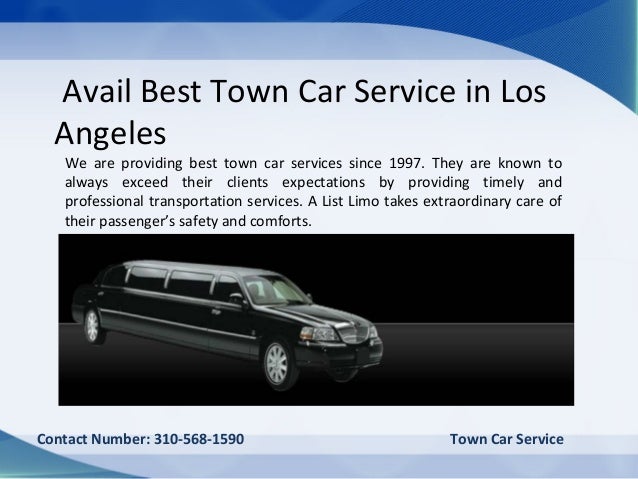 Avail Best Town Car Service in Los Angeles

We are providing best town car services since 1997. They are known to always exceed their clients expectations by providing timely and professional transportation services. A List Limo takes extraordinary care of their passenger's safety and comforts.

Contact Number: 310-568-1590

Town Car Service